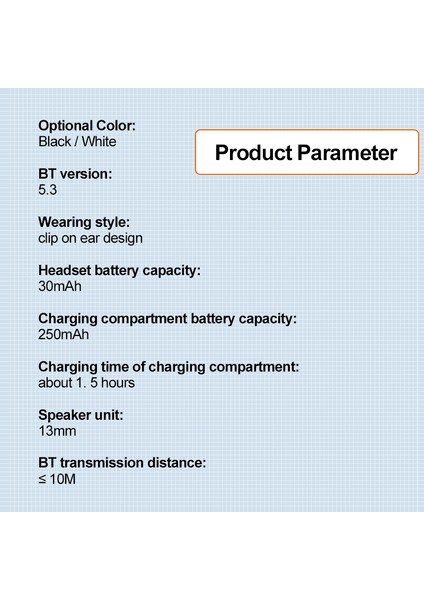 Product Parameter

Optional Color:
Black / White

BT version:
5.3

Wearing style:
clip on ear design

Headset battery capacity:
30mAh

Charging compartment battery capacity:
250mAh

Charging time of charging compartment:
about 1. 5 hours

Speaker unit:
13mm

BT transmission distance:
≤ 10M